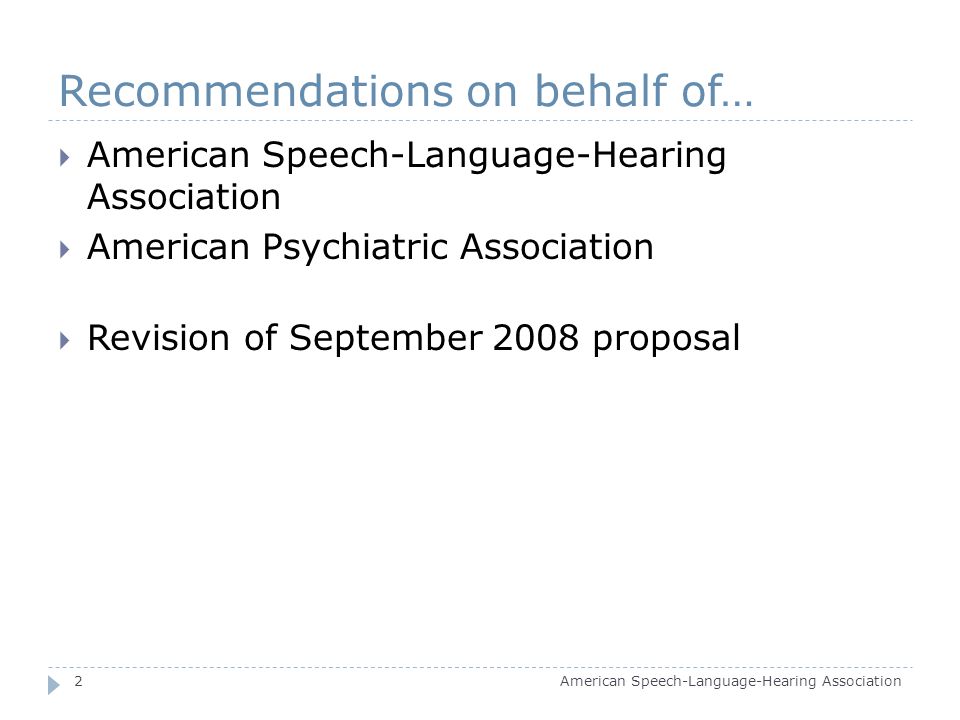 Recommendations on behalf of…

American Speech-Language-Hearing Association

American Psychiatric Association

Revision of September 2008 proposal

2

American Speech-Language-Hearing Association